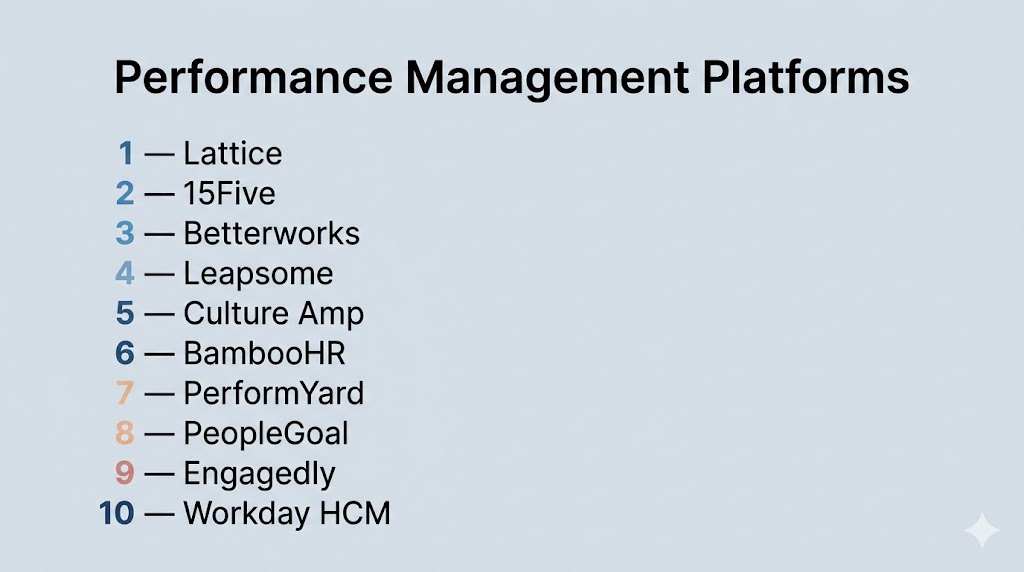 Performance Management Platforms

1 — Lattice
2 — 15Five
3 — Betterworks
4 — Leapsome
5 — Culture Amp
6 — BambooHR
7 — PerformYard
8 — PeopleGoal
9 — Engagedly
10 — Workday HCM